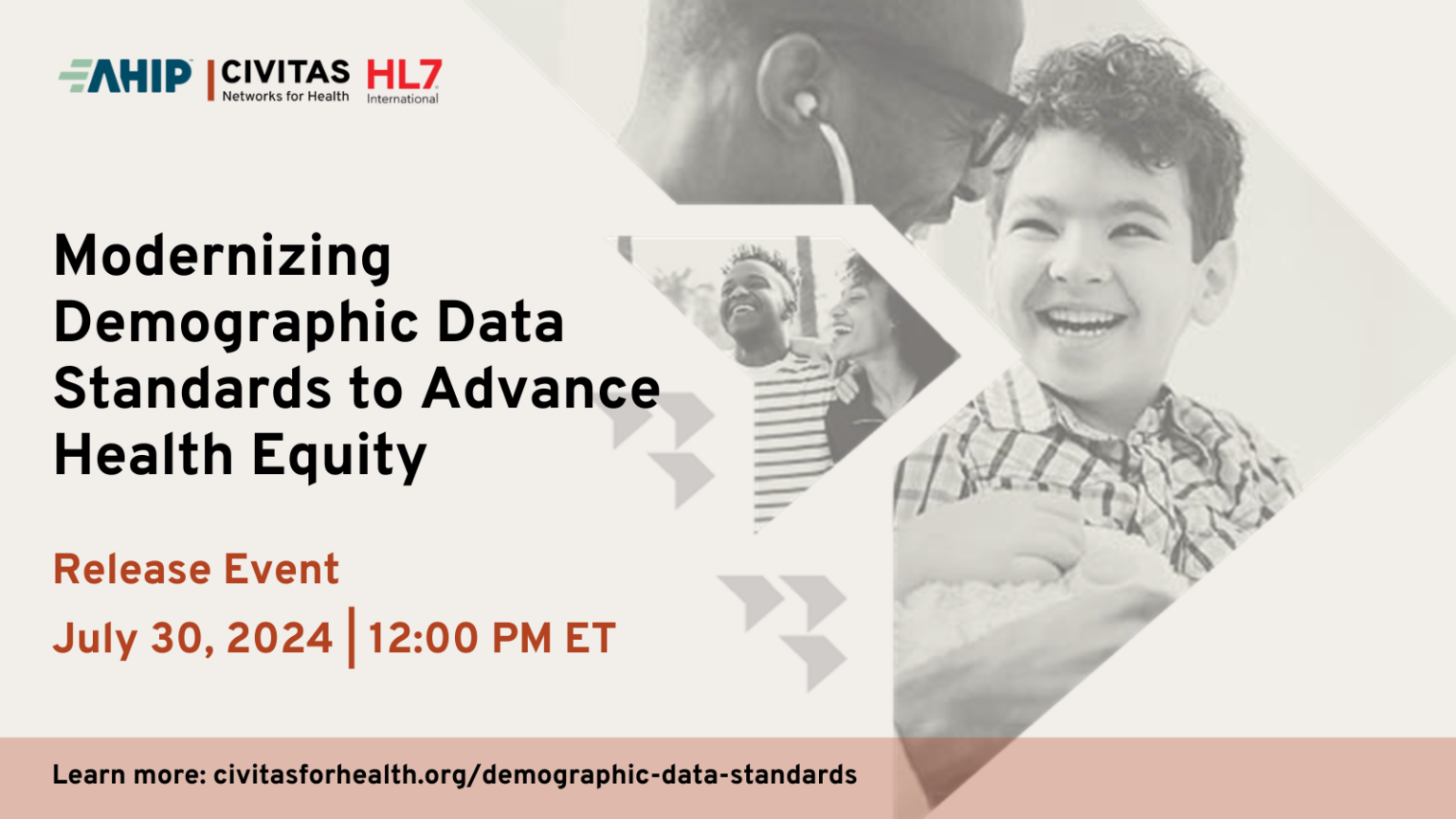 AHIP | CIVITAS Networks for Health HL7 International

Modernizing Demographic Data Standards to Advance Health Equity

Release Event

July 30, 2024 | 12:00 PM ET

Learn more: civitasforhealth.org/demographic-data-standards